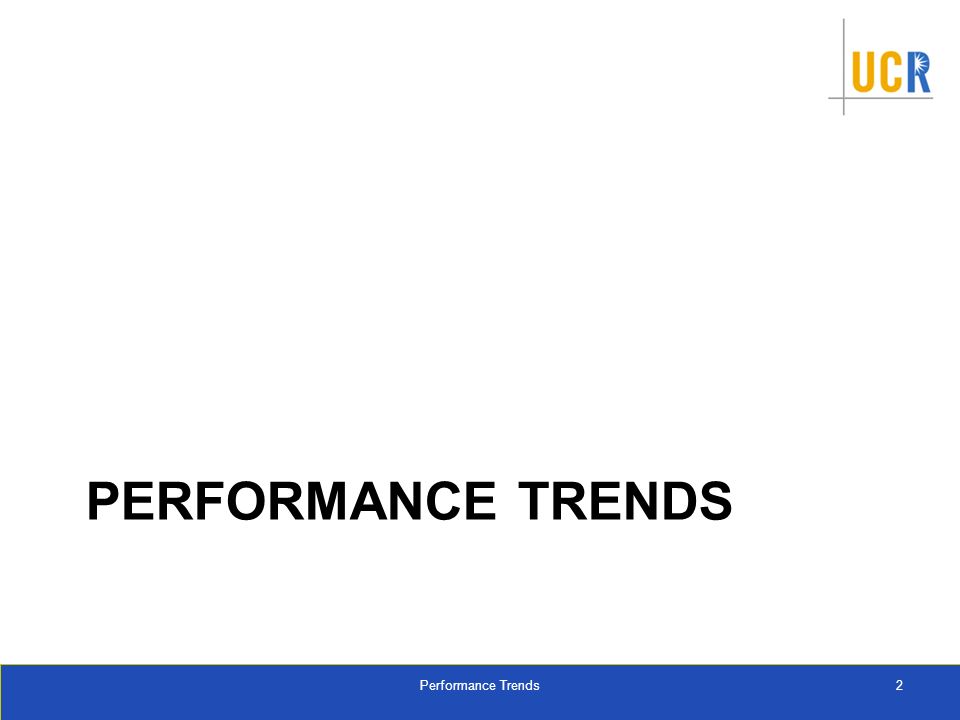 UCR

PERFORMANCE TRENDS

Performance Trends

2